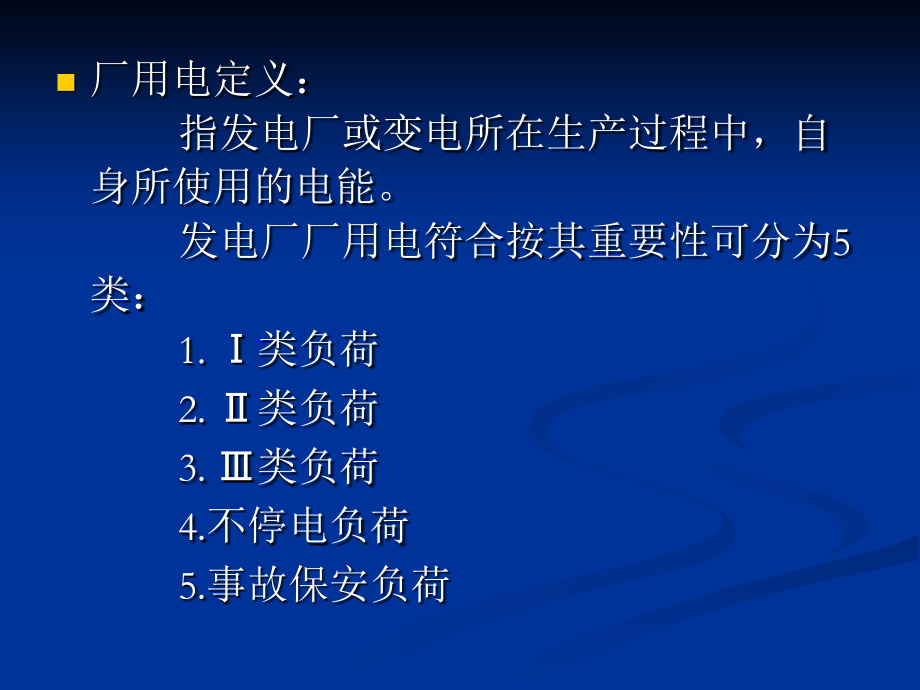 厂用电定义：

指发电厂或变电所在生产过程中，自身所使用的电能。

发电厂厂用电符合按其重要性可分为5类：

1. Ⅰ类负荷

2. Ⅱ类负荷

3. Ⅲ类负荷

4.不停电负荷

5.事故保安负荷